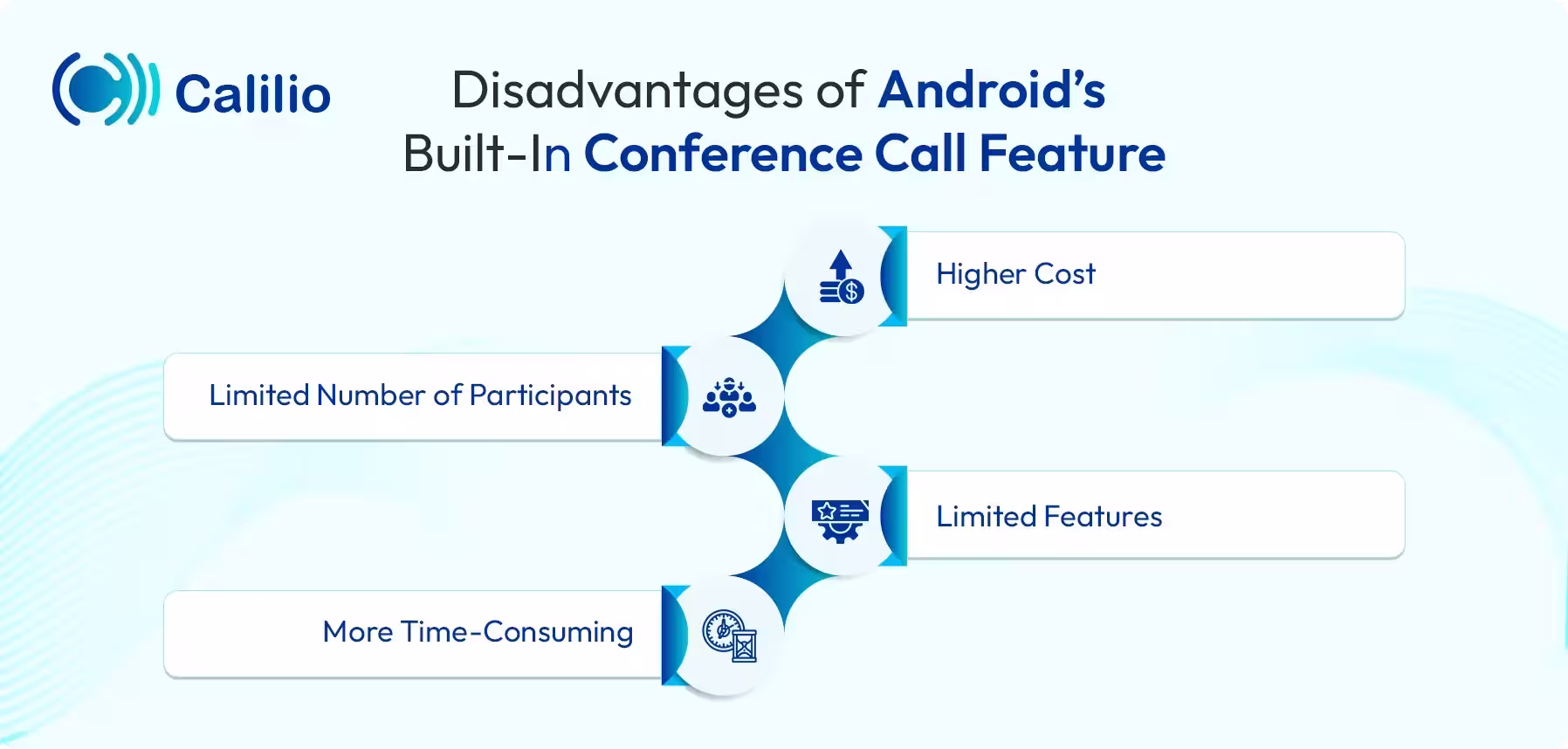 Calilio

Disadvantages of Android's Built-In Conference Call Feature

Higher Cost

Limited Number of Participants

Limited Features

More Time-Consuming